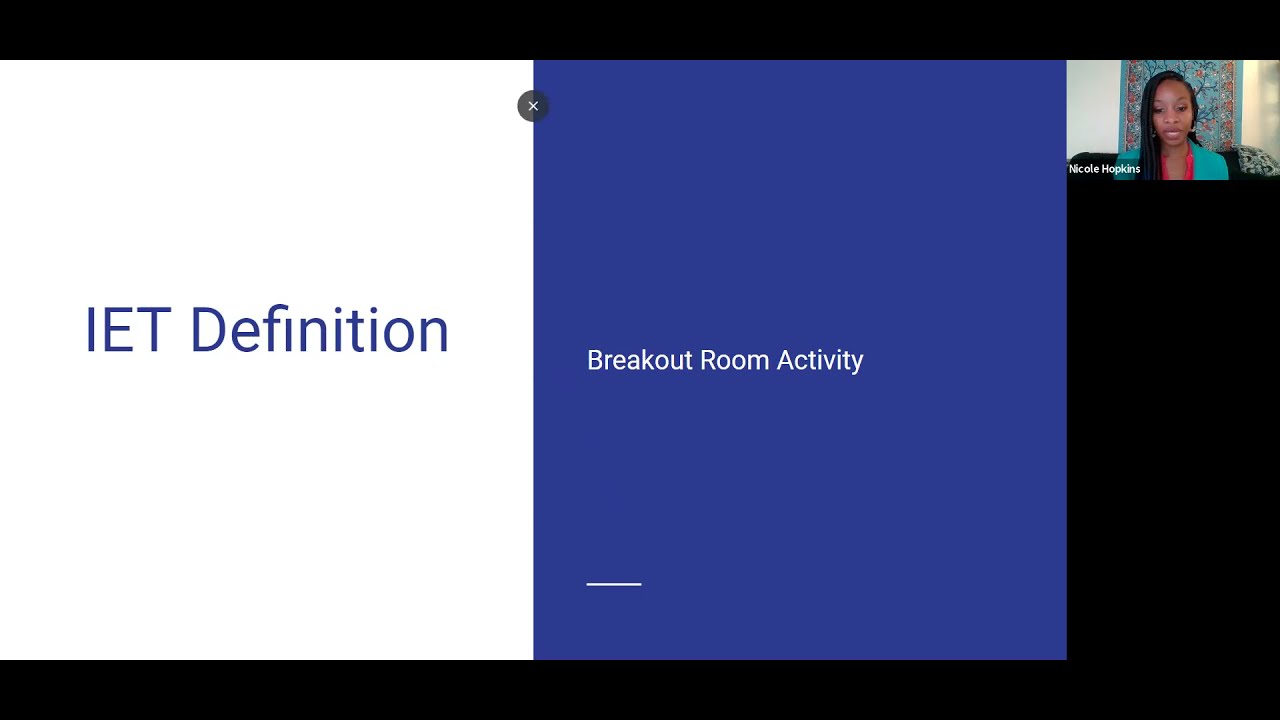 IET Definition

Breakout Room Activity

Nicole Hopkins